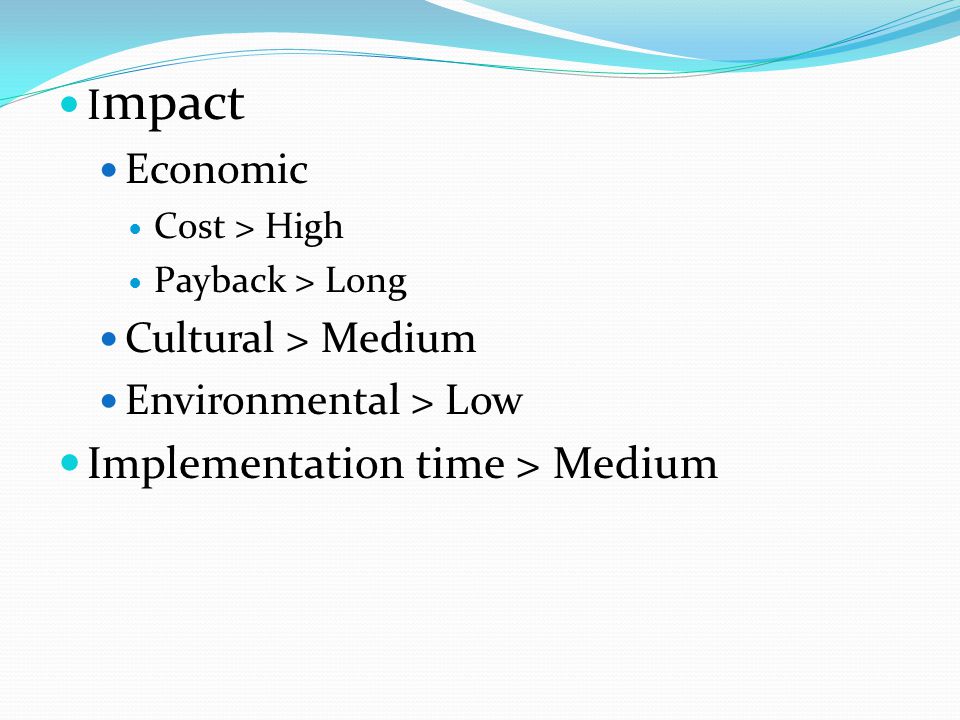 Impact
Economic
Cost > High
Payback > Long
Cultural > Medium
Environmental > Low
Implementation time > Medium